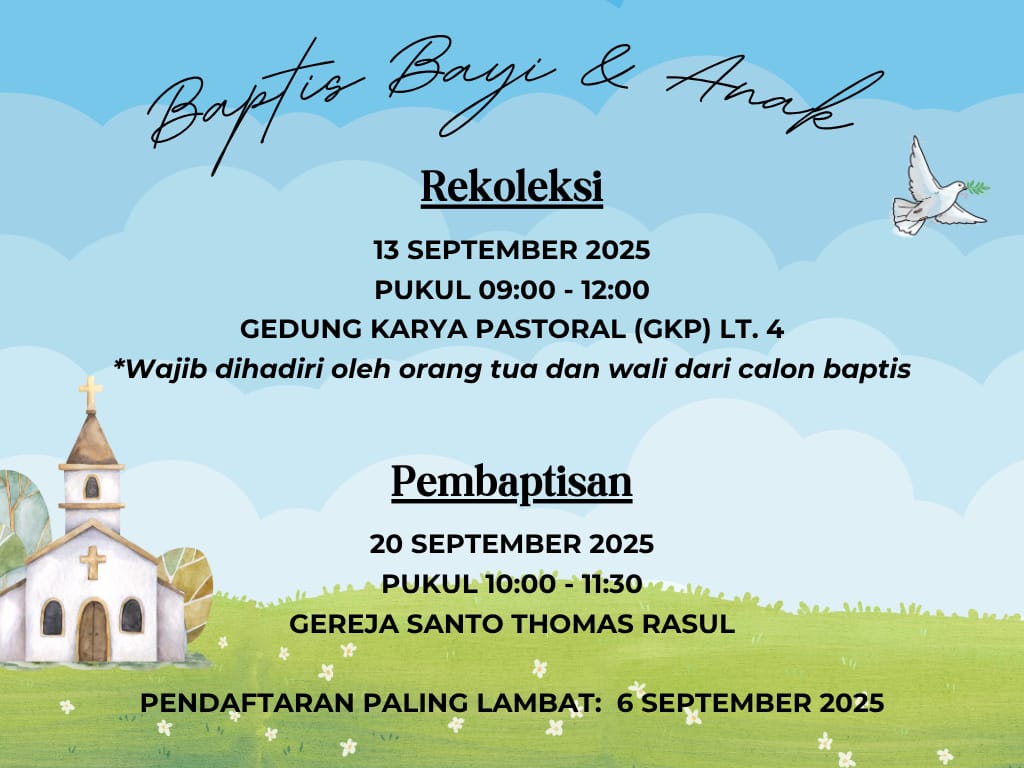 Baptis Bayi & Anak

Rekoleksi

13 SEPTEMBER 2025
PUKUL 09:00 - 12:00
GEDUNG KARYA PASTORAL (GKP) LT. 4
*Wajib dihadiri oleh orang tua dan wali dari calon baptis

Pembaptisan

20 SEPTEMBER 2025
PUKUL 10:00 - 11:30
GEREJA SANTO THOMAS RASUL

PENDAFTARAN PALING LAMBAT: 6 SEPTEMBER 2025